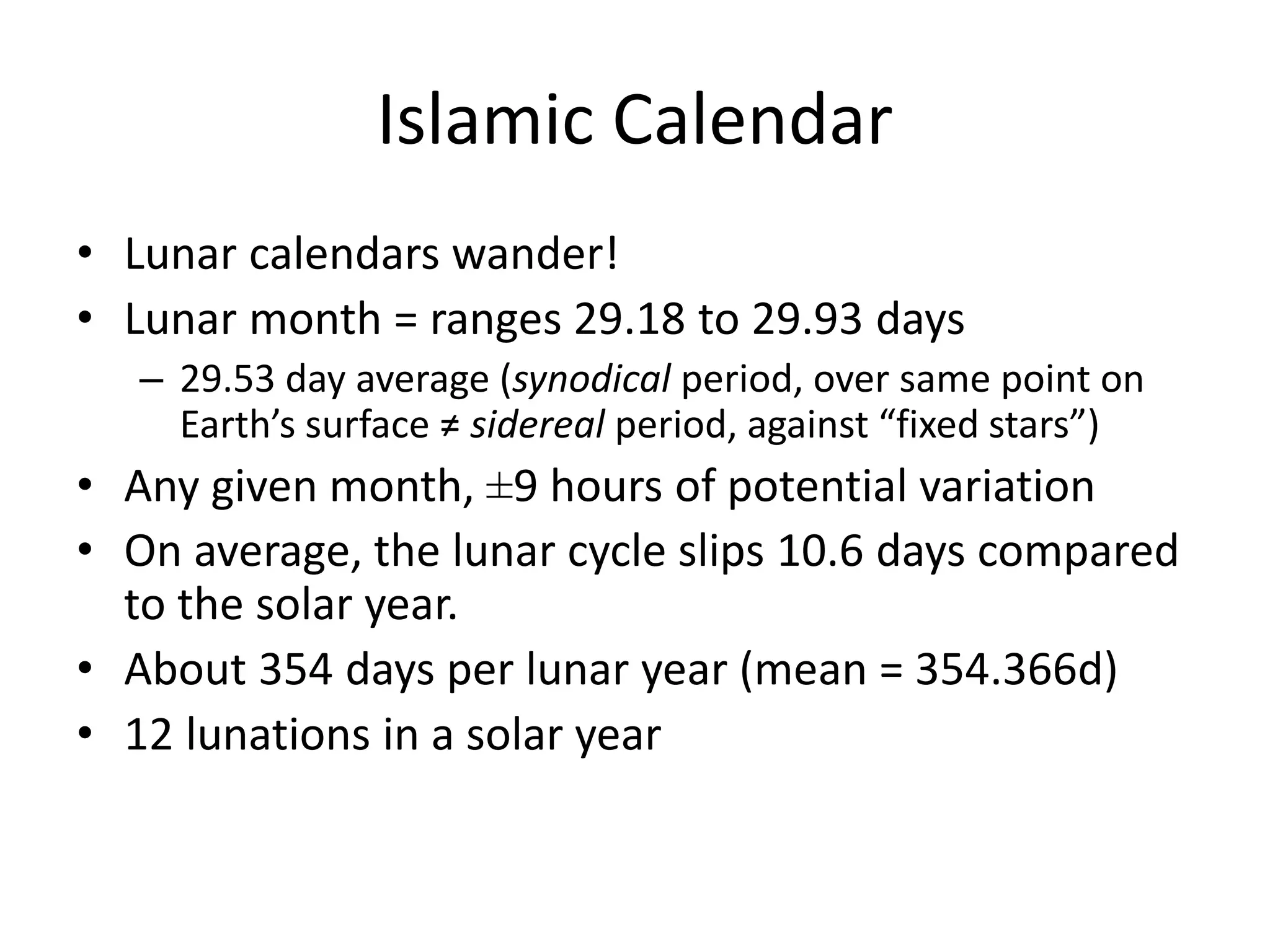 Islamic Calendar

• Lunar calendars wander!
• Lunar month = ranges 29.18 to 29.93 days
– 29.53 day average (synodical period, over same point on Earth's surface ≠ sidereal period, against "fixed stars")
• Any given month, ±9 hours of potential variation
• On average, the lunar cycle slips 10.6 days compared to the solar year.
• About 354 days per lunar year (mean = 354.366d)
• 12 lunations in a solar year